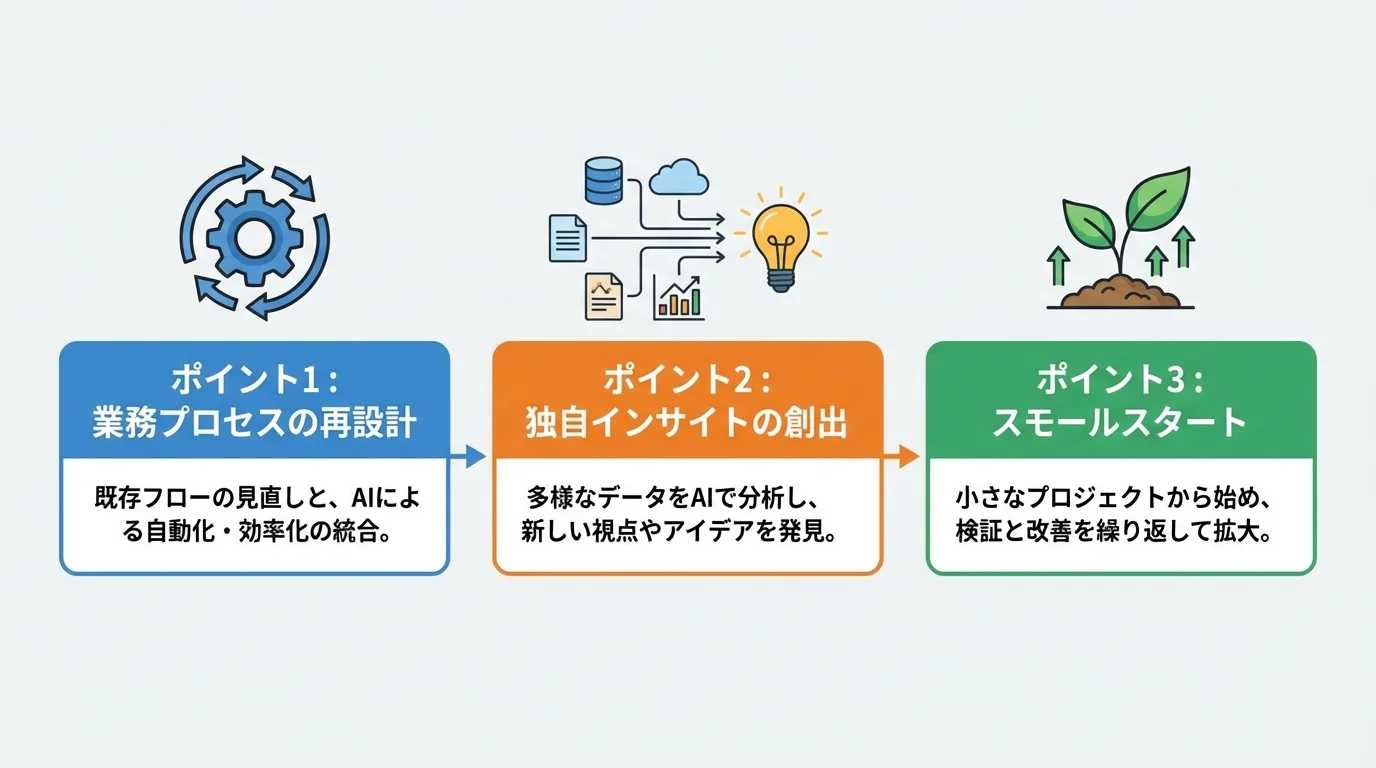 ポイント1：
業務プロセスの再設計

既存フローの見直しと、AIによる自動化・効率化の統合。

ポイント2：
独自インサイトの創出

多様なデータをAIで分析し、新しい視点やアイデアを発見。

ポイント3：
スモールスタート

小さなプロジェクトから始め、検証と改善を繰り返して拡大。